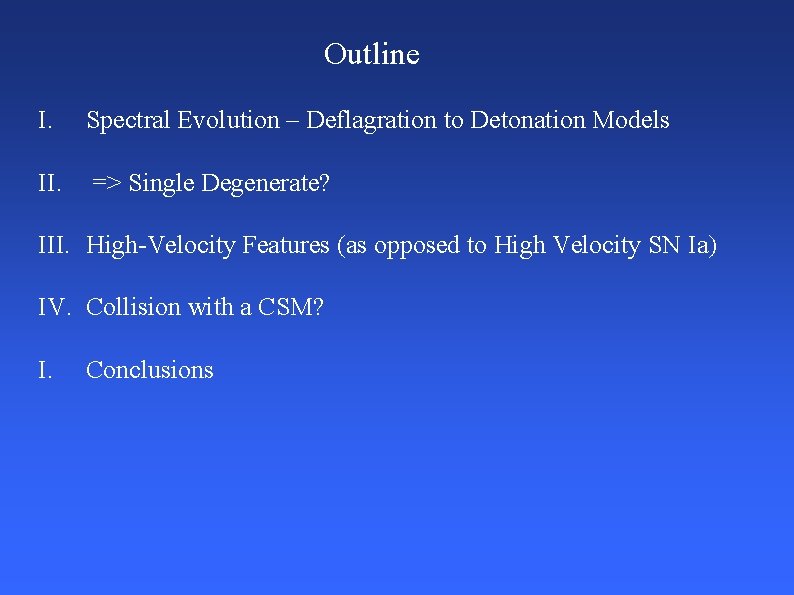 Outline

I. Spectral Evolution – Deflagration to Detonation Models

II. => Single Degenerate?

III. High-Velocity Features (as opposed to High Velocity SN Ia)

IV. Collision with a CSM?

I. Conclusions